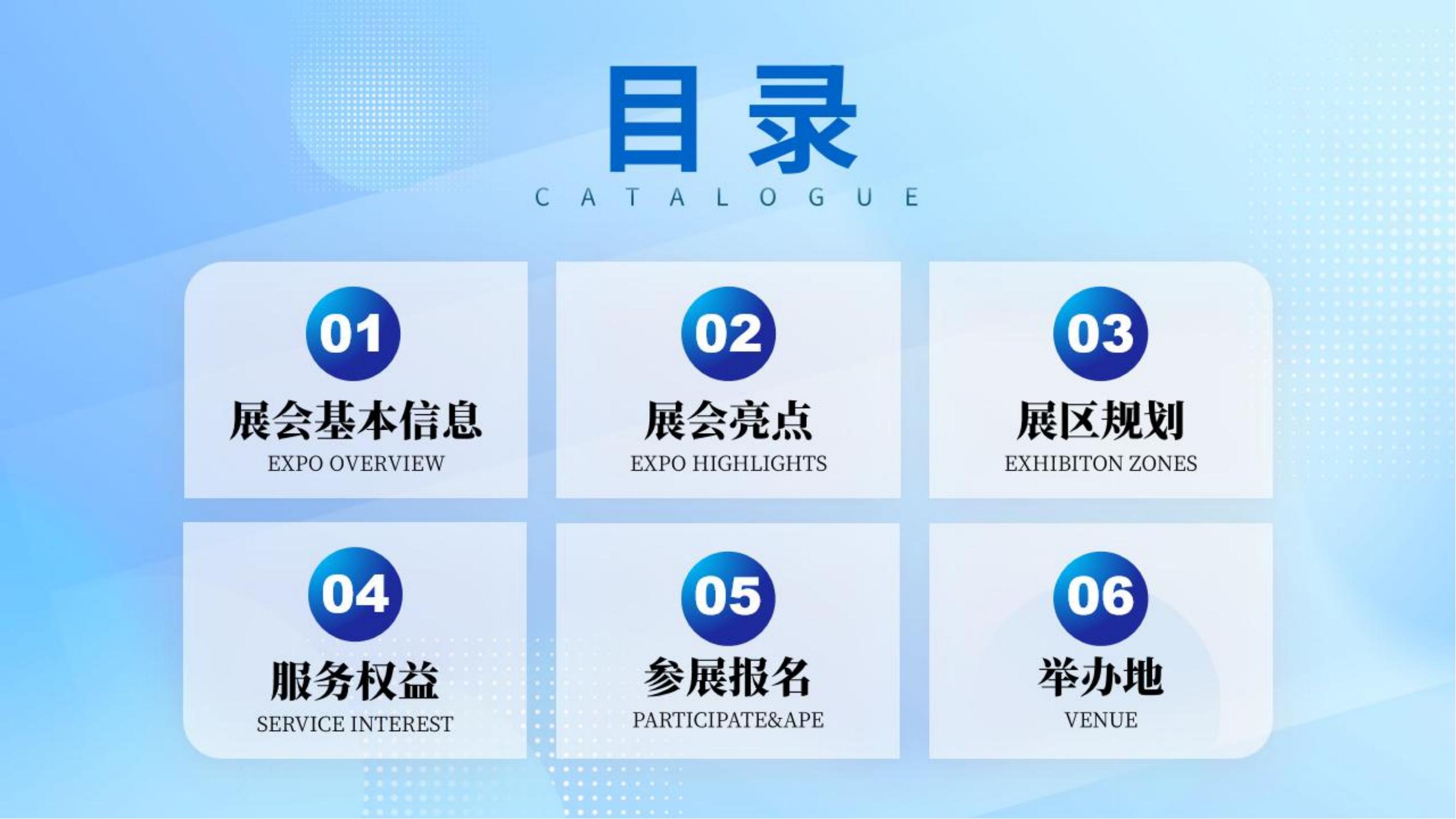 目录

CATALOGUE

01
展会基本信息
EXPO OVERVIEW

02
展会亮点
EXPO HIGHLIGHTS

03
展区规划
EXHIBITON ZONES

04
服务权益
SERVICE INTEREST

05
参展报名
PARTICIPATE&APE

06
举办地
VENUE